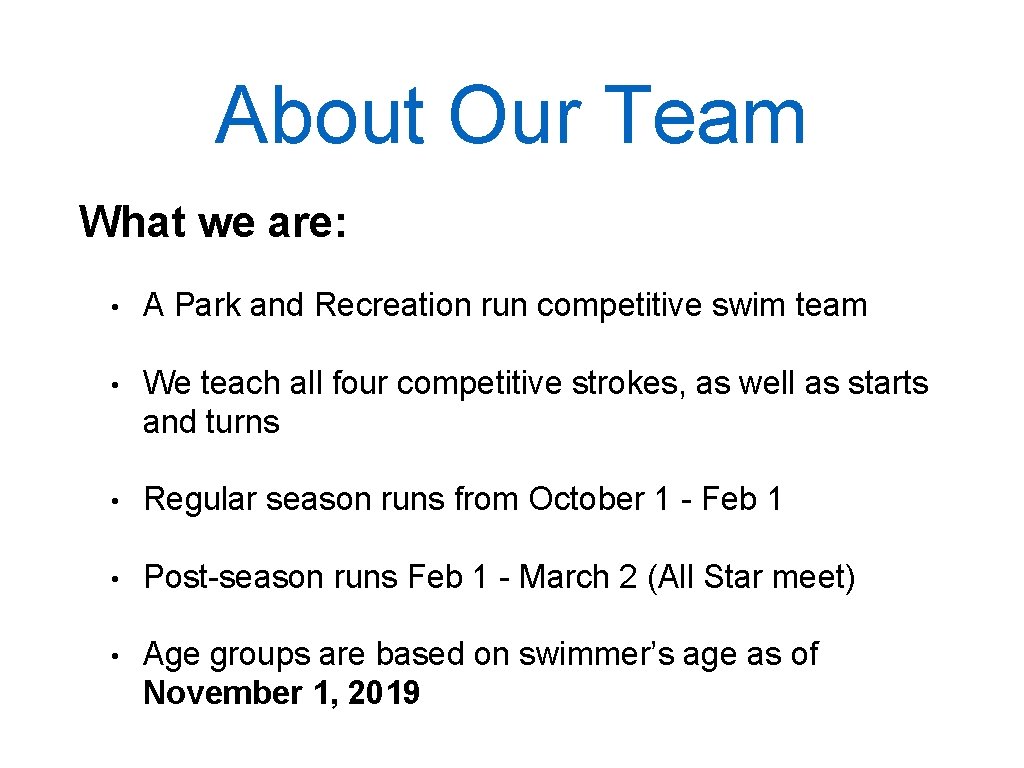 About Our Team

What we are:

• A Park and Recreation run competitive swim team

• We teach all four competitive strokes, as well as starts and turns

• Regular season runs from October 1 - Feb 1

• Post-season runs Feb 1 - March 2 (All Star meet)

• Age groups are based on swimmer's age as of November 1, 2019